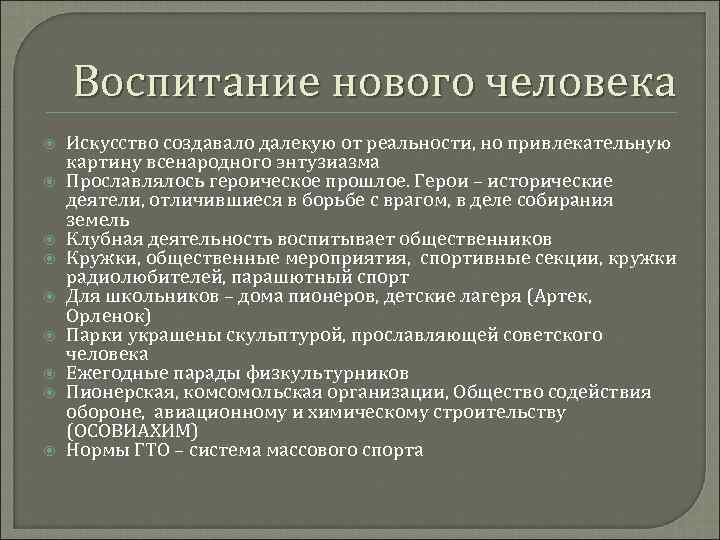 Воспитание нового человека

Искусство создавало далекую от реальности, но привлекательную картину всенародного энтузиазма
Прославлялось героическое прошлое. Герои – исторические деятели, отличившиеся в борьбе с врагом, в деле собирания земель
Клубная деятельность воспитывает общественников
Кружки, общественные мероприятия, спортивные секции, кружки радиолюбителей, парашютный спорт
Для школьников – дома пионеров, детские лагеря (Артек, Орленок)
Парки украшены скульптурой, прославляющей советского человека
Ежегодные парады физкультурников
Пионерская, комсомольская организации, Общество содействия обороне, авиационному и химическому строительству (ОСОВИАХИМ)
Нормы ГТО – система массового спорта